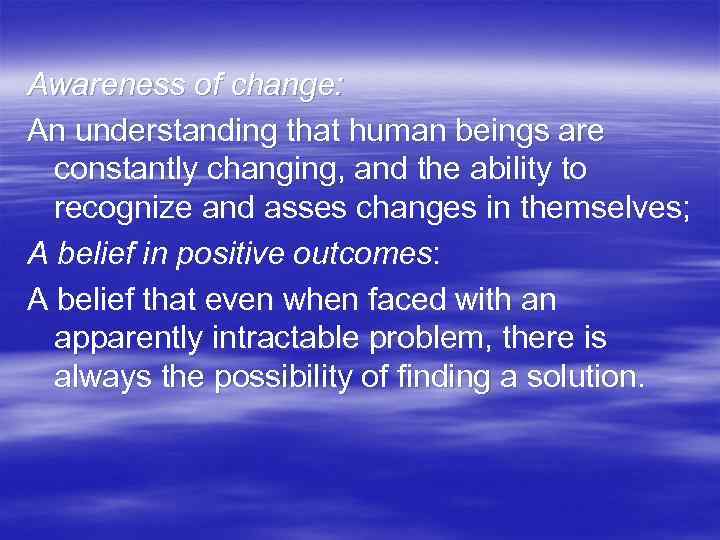 Awareness of change:

An understanding that human beings are constantly changing, and the ability to recognize and asses changes in themselves;

A belief in positive outcomes:

A belief that even when faced with an apparently intractable problem, there is always the possibility of finding a solution.